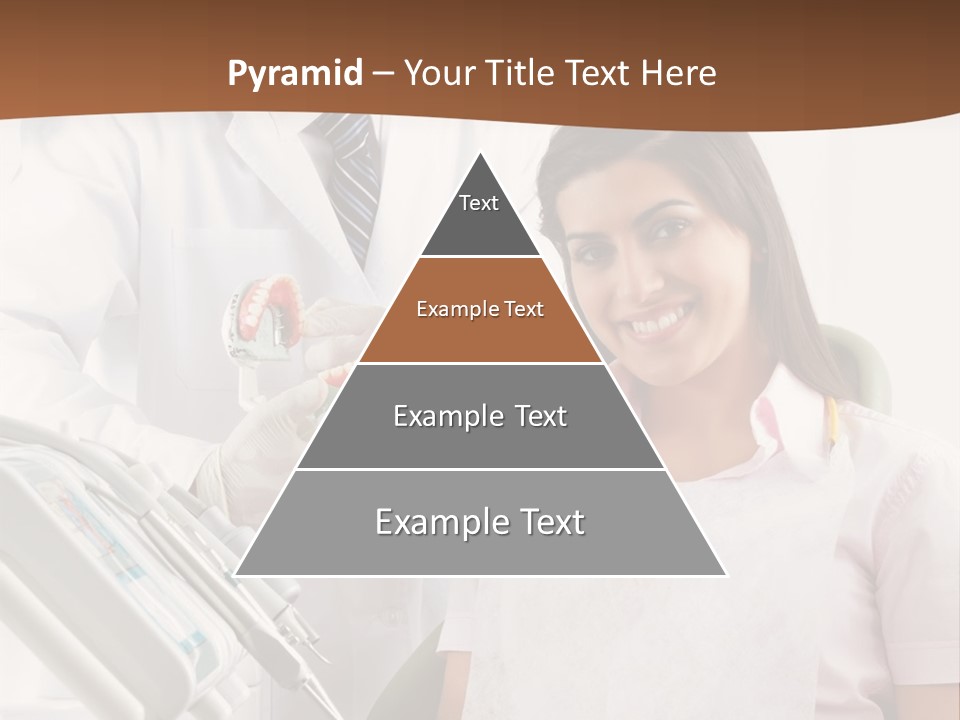 Pyramid – Your Title Text Here

Text

Example Text

Example Text

Example Text